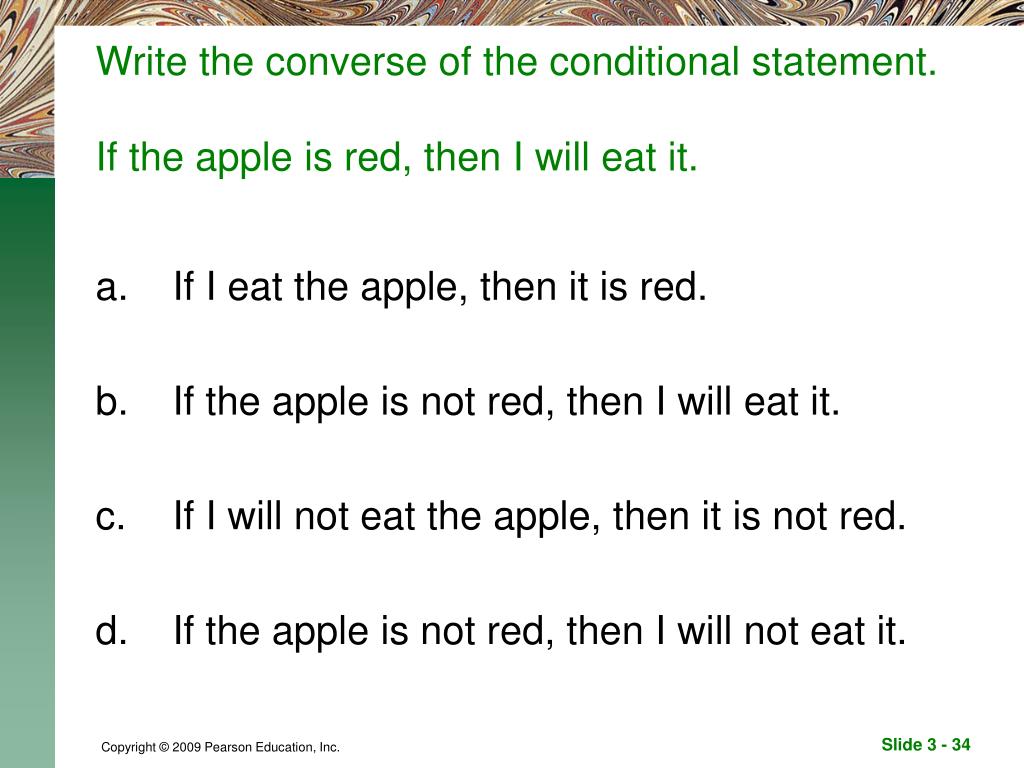 Write the converse of the conditional statement.

If the apple is red, then I will eat it.

a. If I eat the apple, then it is red.

b. If the apple is not red, then I will eat it.

c. If I will not eat the apple, then it is not red.

d. If the apple is not red, then I will not eat it.

Copyright © 2009 Pearson Education, Inc.

Slide 3 - 34